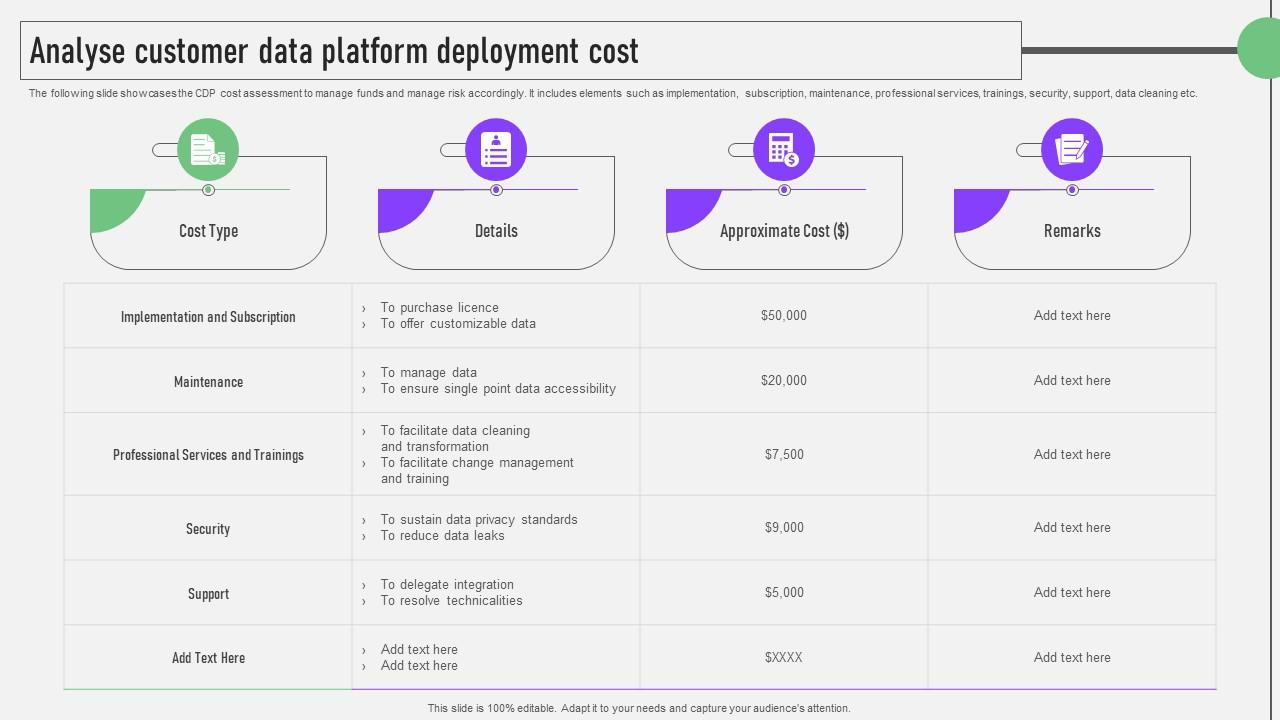 Analyse customer data platform deployment cost

The following slide showcases the CDP cost assessment to manage funds and manage risk accordingly. It includes elements such as implementation, subscription, maintenance, professional services, trainings, security, support, data cleaning etc.

| Cost Type | Details | Approximate Cost ($) | Remarks |
|---|---|---|---|
| Implementation and Subscription | › To purchase licence › To offer customizable data | $50,000 | Add text here |
| Maintenance | › To manage data › To ensure single point data accessibility | $20,000 | Add text here |
| Professional Services and Trainings | › To facilitate data cleaning and transformation › To facilitate change management and training | $7,500 | Add text here |
| Security | › To sustain data privacy standards › To reduce data leaks | $9,000 | Add text here |
| Support | › To delegate integration › To resolve technicalities | $5,000 | Add text here |
| Add Text Here | › Add text here › Add text here | $XXXX | Add text here |

This slide is 100% editable. Adapt it to your needs and capture your audience's attention.